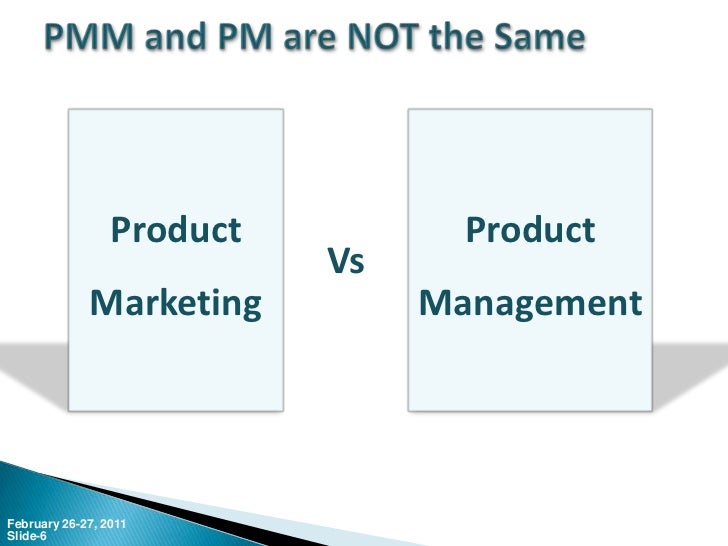 PMM and PM are NOT the Same

Product Marketing

Vs

Product Management

February 26-27, 2011
Slide-6